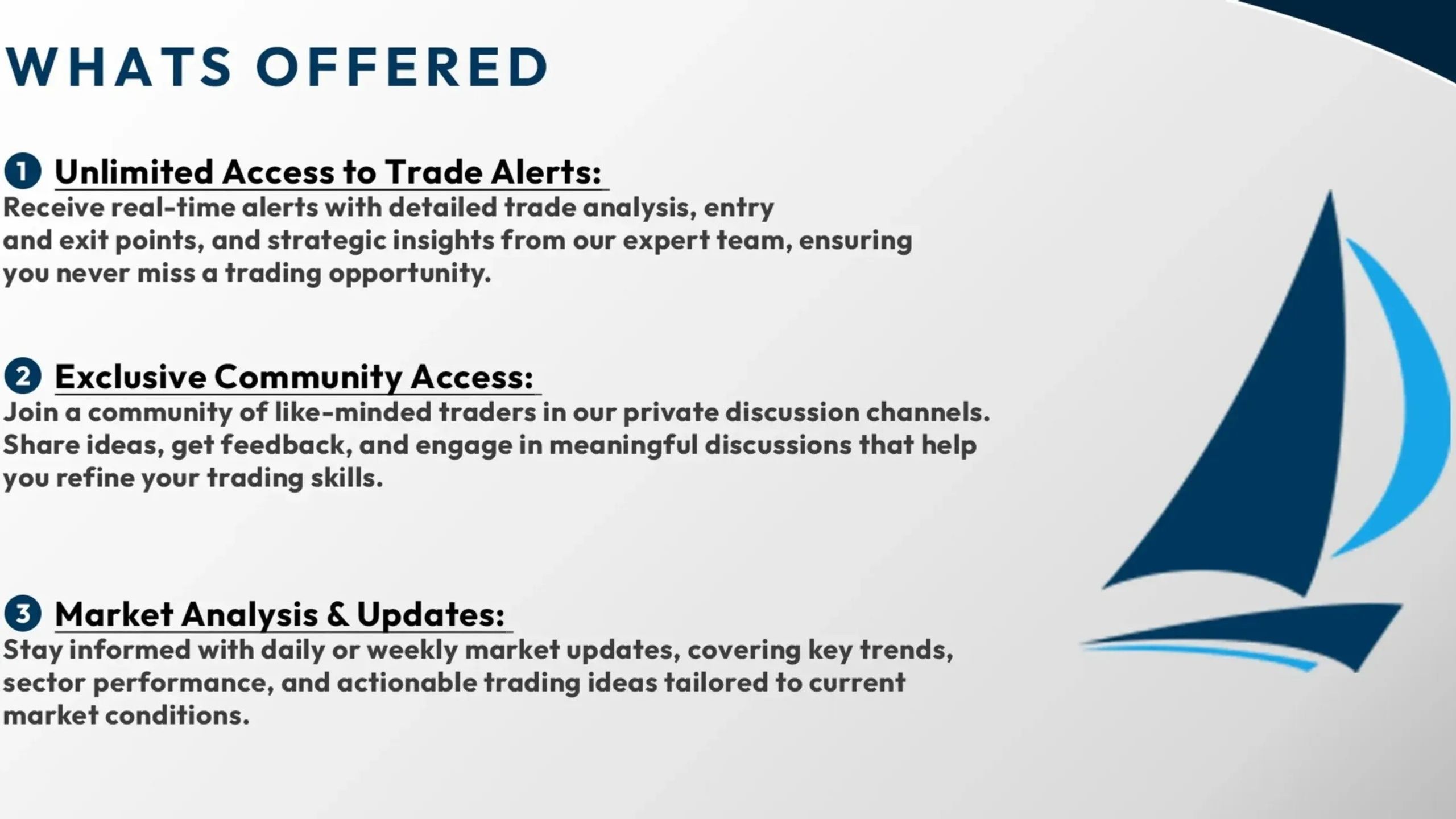 WHATS OFFERED

1 Unlimited Access to Trade Alerts:
Receive real-time alerts with detailed trade analysis, entry and exit points, and strategic insights from our expert team, ensuring you never miss a trading opportunity.

2 Exclusive Community Access:
Join a community of like-minded traders in our private discussion channels. Share ideas, get feedback, and engage in meaningful discussions that help you refine your trading skills.

3 Market Analysis & Updates:
Stay informed with daily or weekly market updates, covering key trends, sector performance, and actionable trading ideas tailored to current market conditions.